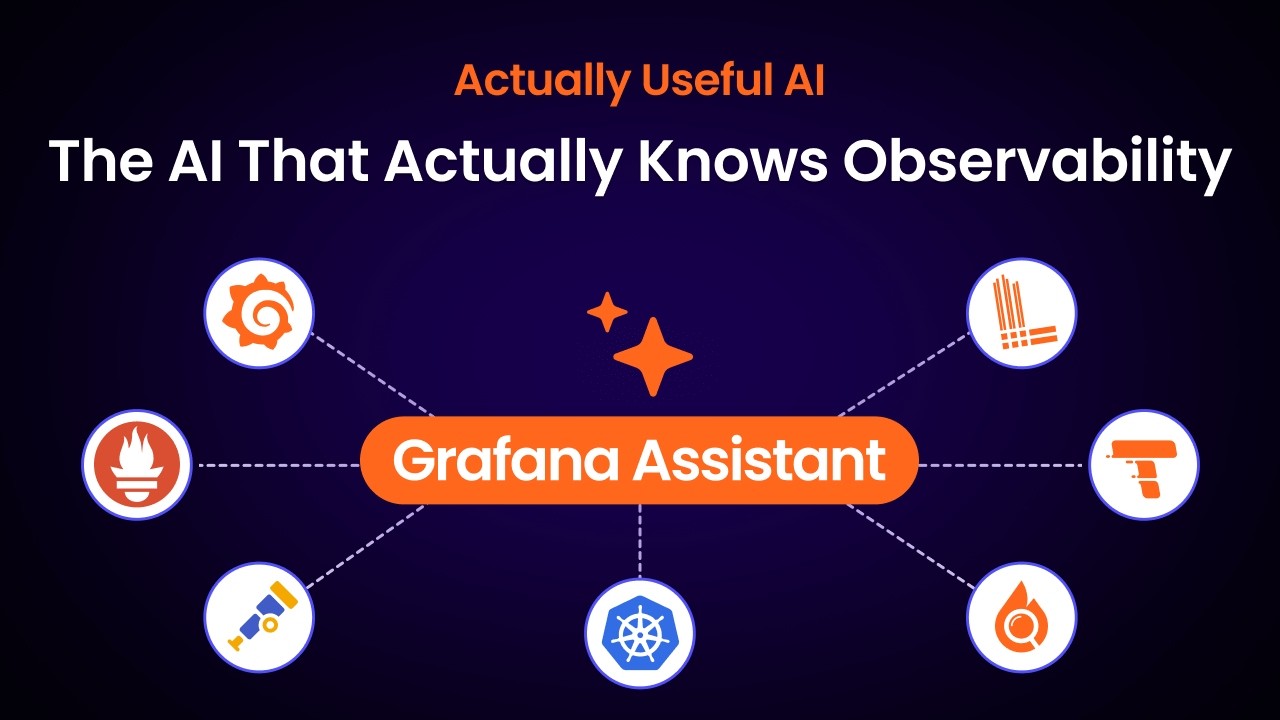 Actually Useful AI

The AI That Actually Knows Observability

Grafana Assistant